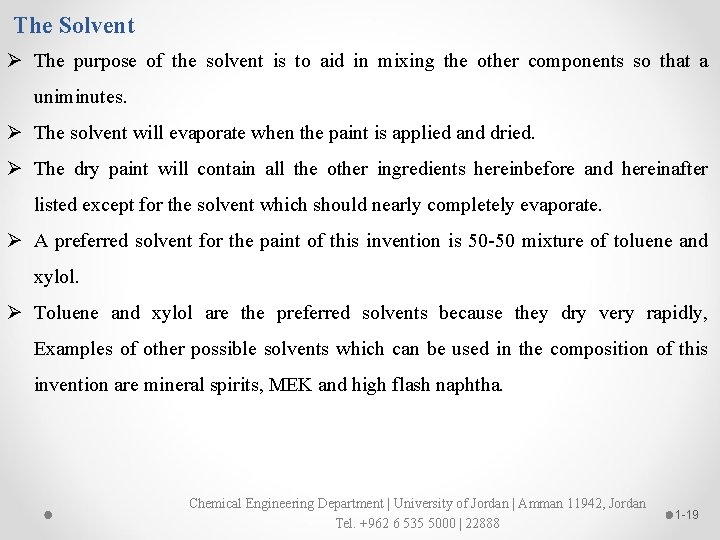 The Solvent

➢ The purpose of the solvent is to aid in mixing the other components so that a uniminutes.

➢ The solvent will evaporate when the paint is applied and dried.

➢ The dry paint will contain all the other ingredients hereinbefore and hereinafter listed except for the solvent which should nearly completely evaporate.

➢ A preferred solvent for the paint of this invention is 50-50 mixture of toluene and xylol.

➢ Toluene and xylol are the preferred solvents because they dry very rapidly, Examples of other possible solvents which can be used in the composition of this invention are mineral spirits, MEK and high flash naphtha.

Chemical Engineering Department | University of Jordan | Amman 11942, Jordan
Tel. +962 6 535 5000 | 22888

1-19